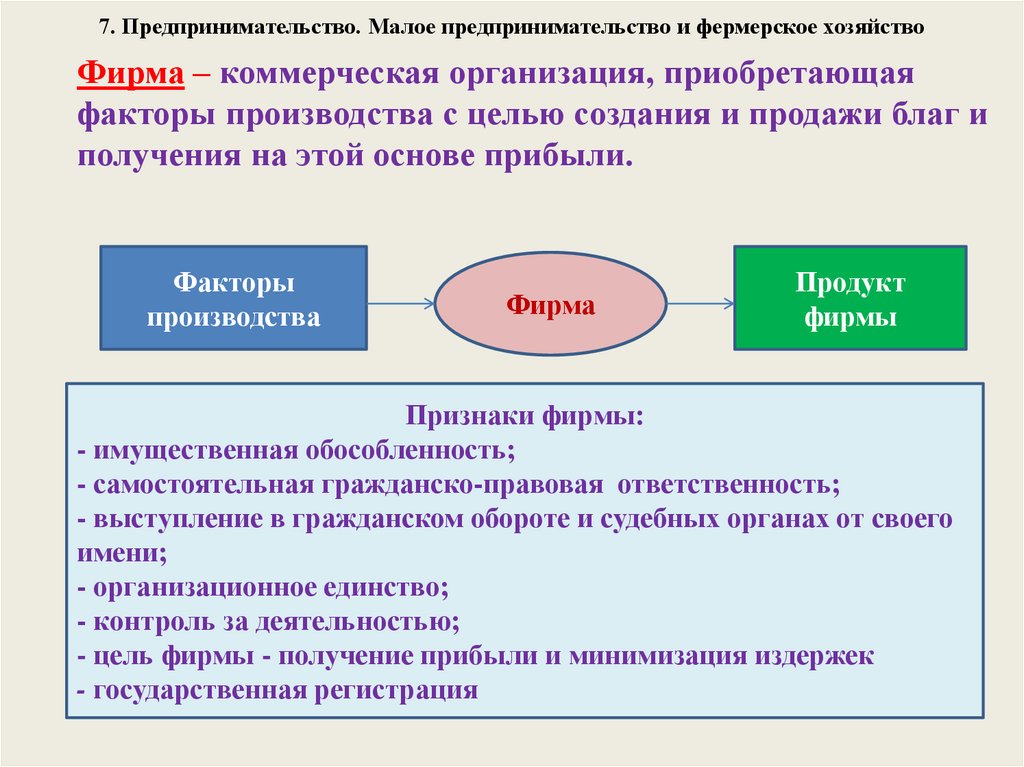 7. Предпринимательство. Малое предпринимательство и фермерское хозяйство

Фирма – коммерческая организация, приобретающая факторы производства с целью создания и продажи благ и получения на этой основе прибыли.

Факторы производства

Фирма

Продукт фирмы

Признаки фирмы:
- имущественная обособленность;
- самостоятельная гражданско-правовая ответственность;
- выступление в гражданском обороте и судебных органах от своего имени;
- организационное единство;
- контроль за деятельностью;
- цель фирмы - получение прибыли и минимизация издержек
- государственная регистрация